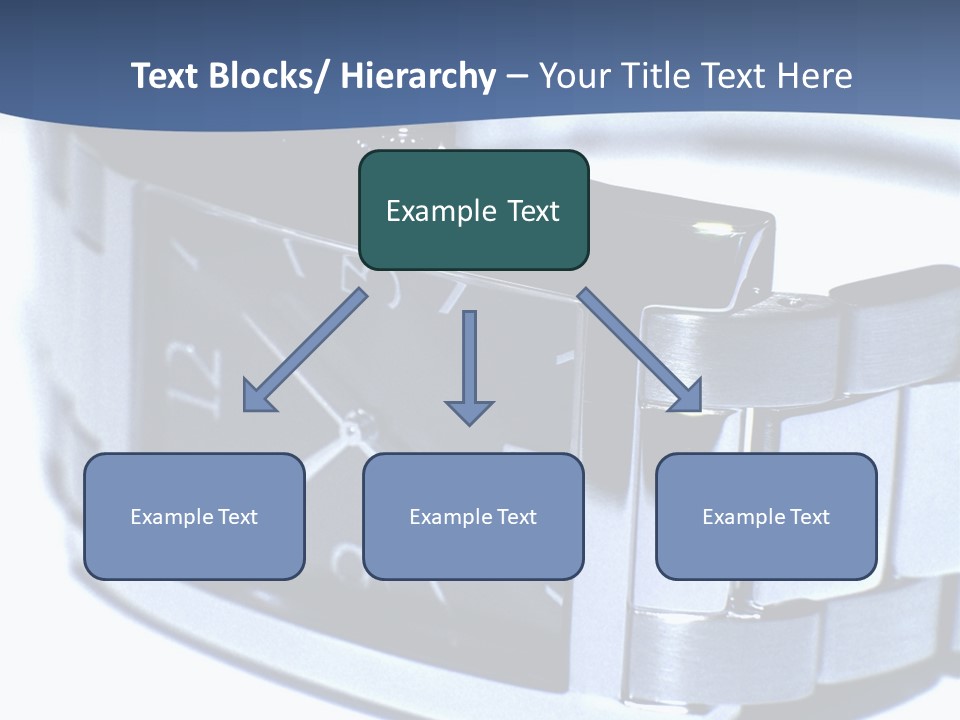 Text Blocks/ Hierarchy – Your Title Text Here

Example Text

Example Text

Example Text

Example Text